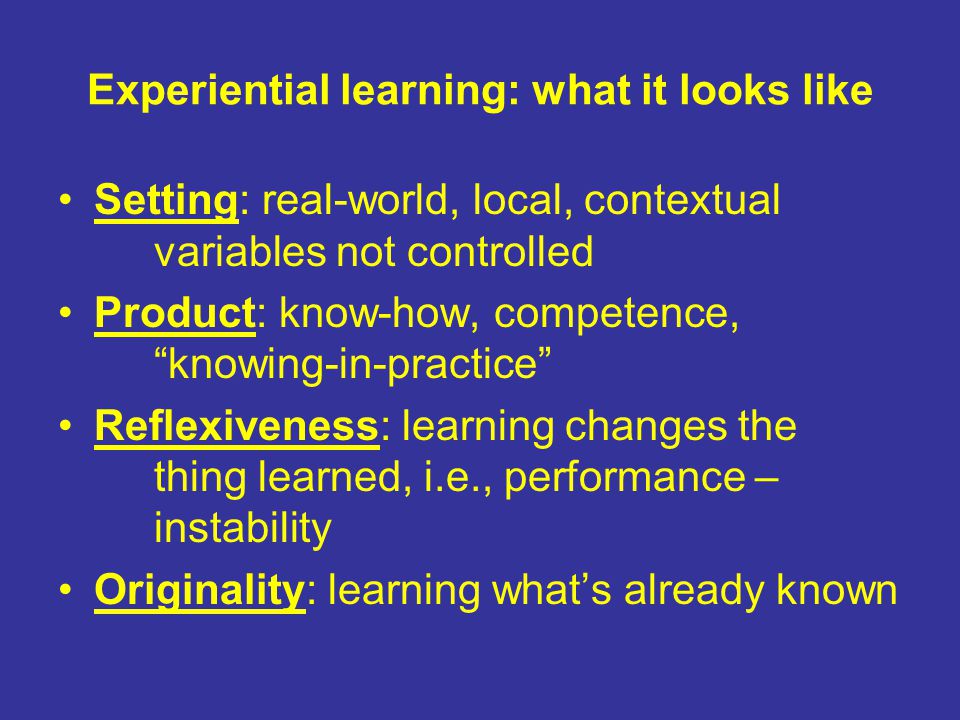 Experiential learning: what it looks like

• Setting: real-world, local, contextual variables not controlled
• Product: know-how, competence, “knowing-in-practice”
• Reflexiveness: learning changes the thing learned, i.e., performance – instability
• Originality: learning what’s already known